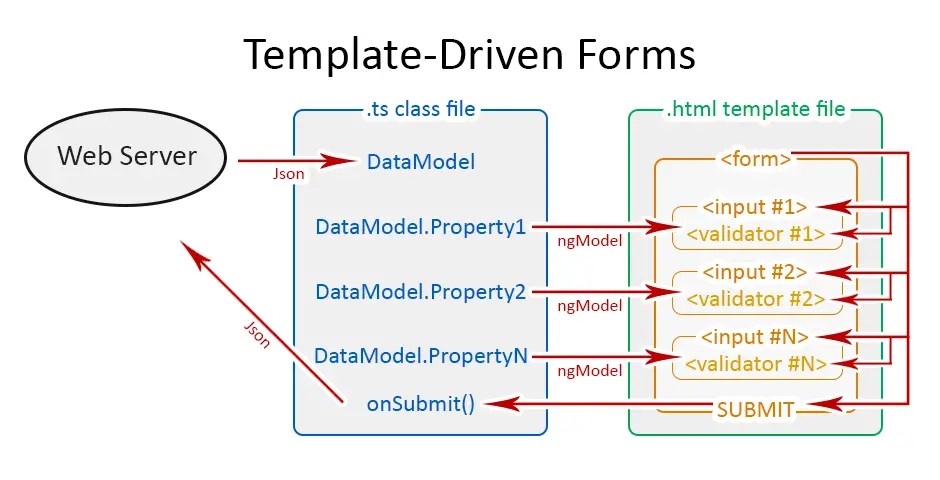 Template-Driven Forms

Web Server

Json

Json

.ts class file

DataModel

DataModel.Property1

DataModel.Property2

DataModel.PropertyN

onSubmit()

ngModel

ngModel

ngModel

.html template file

<form>

<input #1>
<validator #1>

<input #2>
<validator #2>

<input #N>
<validator #N>

SUBMIT